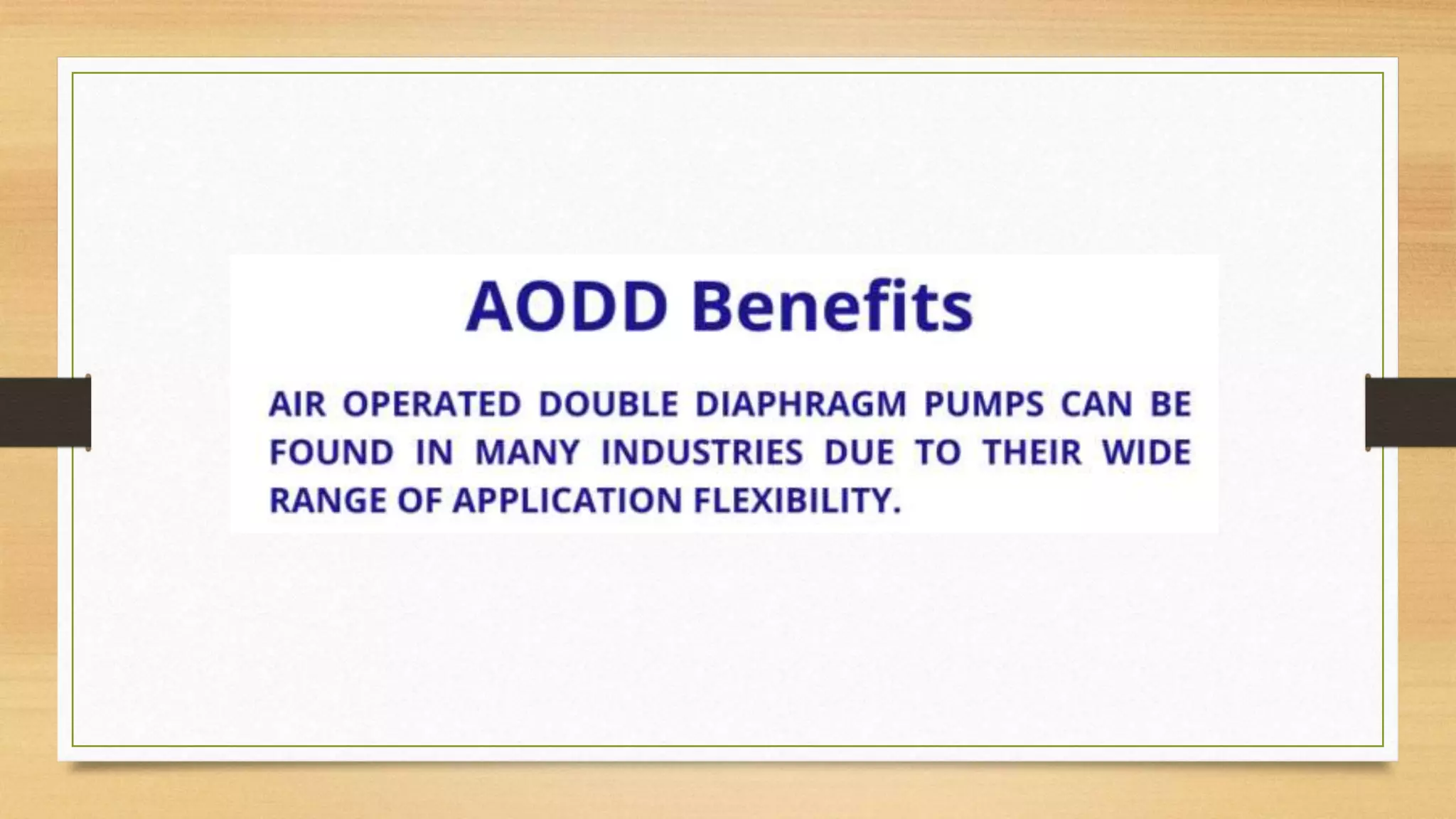 AODD Benefits

AIR OPERATED DOUBLE DIAPHRAGM PUMPS CAN BE FOUND IN MANY INDUSTRIES DUE TO THEIR WIDE RANGE OF APPLICATION FLEXIBILITY.